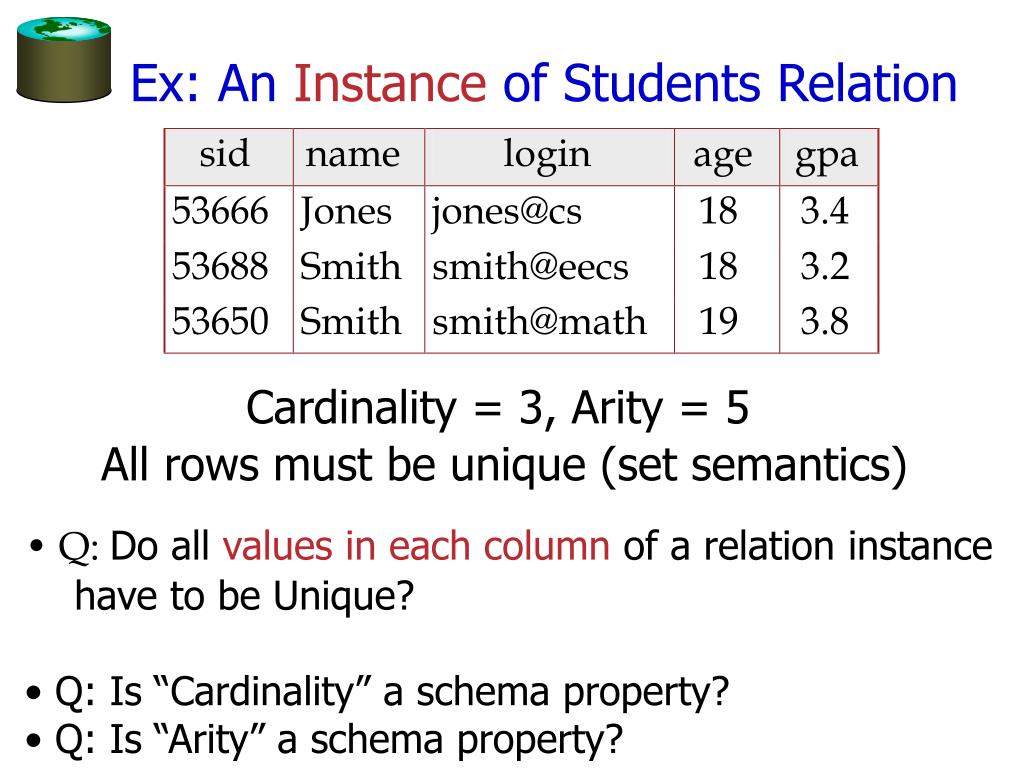 Ex: An Instance of Students Relation

| sid | name | login | age | gpa |
|---|---|---|---|---|
| 53666 | Jones | jones@cs | 18 | 3.4 |
| 53688 | Smith | smith@eecs | 18 | 3.2 |
| 53650 | Smith | smith@math | 19 | 3.8 |

Cardinality = 3, Arity = 5
All rows must be unique (set semantics)

• Q: Do all values in each column of a relation instance have to be Unique?

• Q: Is “Cardinality” a schema property?
• Q: Is “Arity” a schema property?